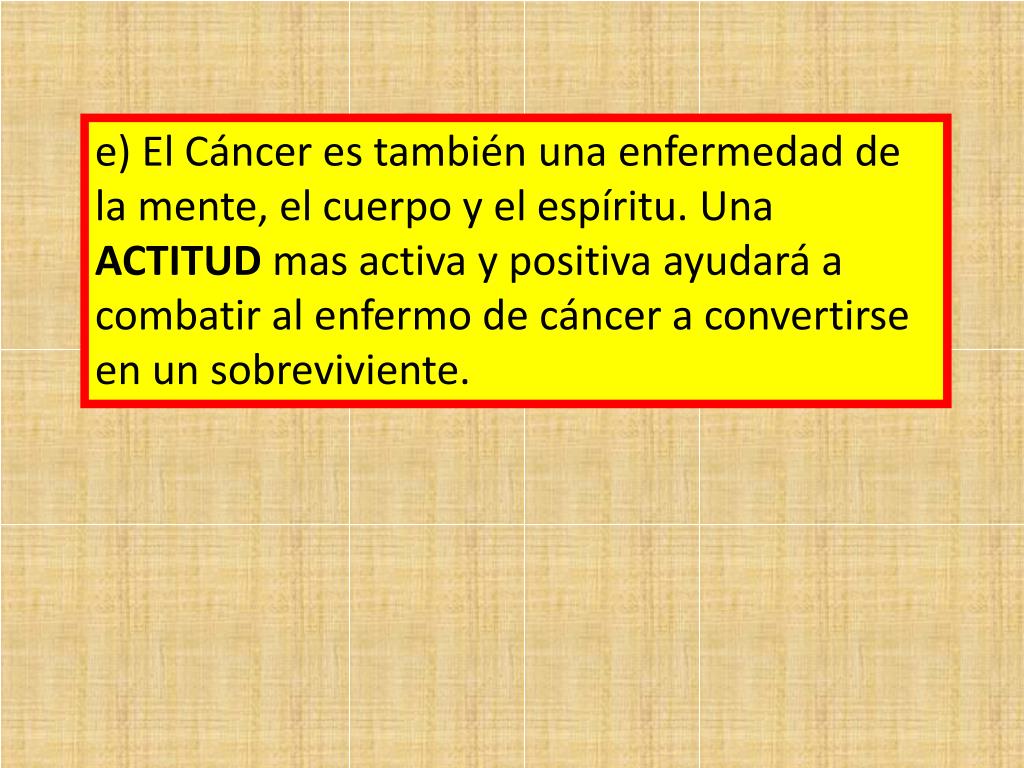 e) El Cáncer es también una enfermedad de la mente, el cuerpo y el espíritu. Una ACTITUD mas activa y positiva ayudará a combatir al enfermo de cáncer a convertirse en un sobreviviente.